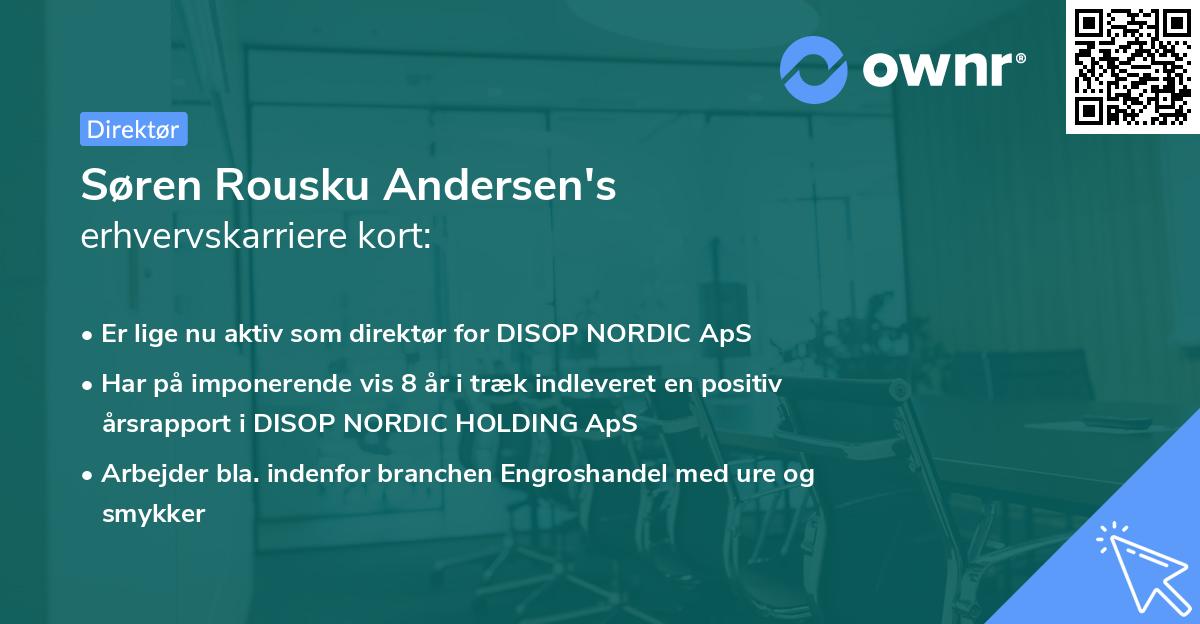 ownr®

Direktør

Søren Rousku Andersen's
erhvervskarriere kort:

• Er lige nu aktiv som direktør for DISOP NORDIC ApS
• Har på imponerende vis 8 år i træk indleveret en positiv årsrapport i DISOP NORDIC HOLDING ApS
• Arbejder bla. indenfor branchen Engroshandel med ure og smykker